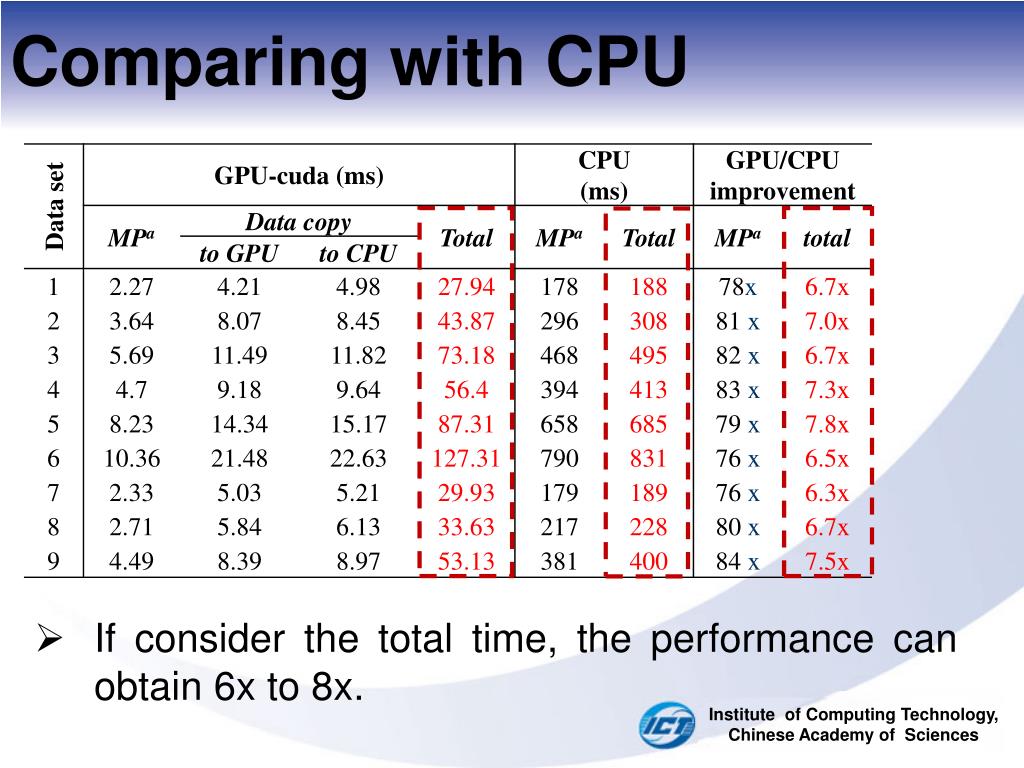 Comparing with CPU

| Data set | GPU-cuda (ms) | | | | CPU (ms) | | GPU/CPU improvement | |
|---|---|---|---|---|---|---|---|---|
| | $MP^a$ | Data copy to GPU | Data copy to CPU | Total | $MP^a$ | Total | $MP^a$ | total |
| 1 | 2.27 | 4.21 | 4.98 | 27.94 | 178 | 188 | 78x | 6.7x |
| 2 | 3.64 | 8.07 | 8.45 | 43.87 | 296 | 308 | 81 x | 7.0x |
| 3 | 5.69 | 11.49 | 11.82 | 73.18 | 468 | 495 | 82 x | 6.7x |
| 4 | 4.7 | 9.18 | 9.64 | 56.4 | 394 | 413 | 83 x | 7.3x |
| 5 | 8.23 | 14.34 | 15.17 | 87.31 | 658 | 685 | 79 x | 7.8x |
| 6 | 10.36 | 21.48 | 22.63 | 127.31 | 790 | 831 | 76 x | 6.5x |
| 7 | 2.33 | 5.03 | 5.21 | 29.93 | 179 | 189 | 76 x | 6.3x |
| 8 | 2.71 | 5.84 | 6.13 | 33.63 | 217 | 228 | 80 x | 6.7x |
| 9 | 4.49 | 8.39 | 8.97 | 53.13 | 381 | 400 | 84 x | 7.5x |

➢ If consider the total time, the performance can obtain 6x to 8x.

ICT
Institute of Computing Technology, Chinese Academy of Sciences